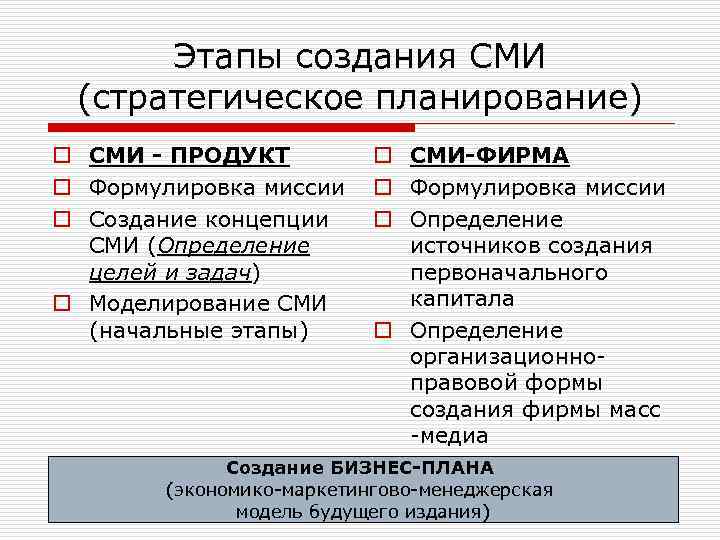 Этапы создания СМИ (стратегическое планирование)

СМИ - ПРОДУКТ

Формулировка миссии

Создание концепции СМИ (Определение целей и задач)

Моделирование СМИ (начальные этапы)

СМИ-ФИРМА

Формулировка миссии

Определение источников создания первоначального капитала

Определение организационно-правовой формы создания фирмы масс -медиа

Создание БИЗНЕС-ПЛАНА
(экономико-маркетингово-менеджерская модель будущего издания)